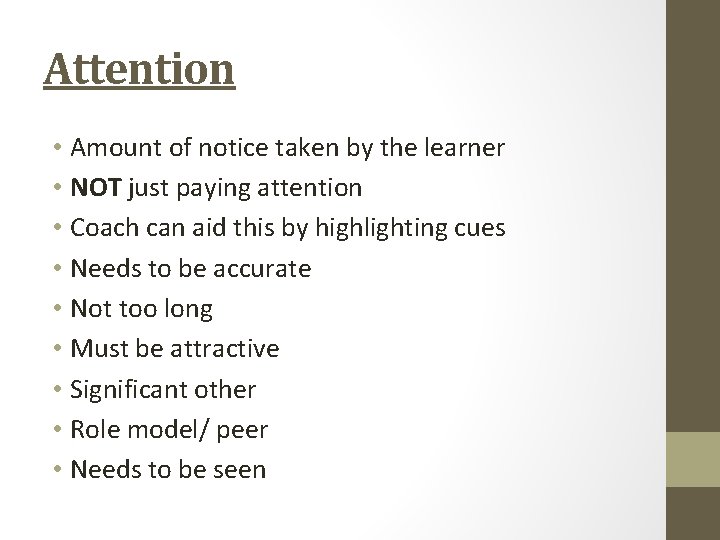 Attention

• Amount of notice taken by the learner
• NOT just paying attention
• Coach can aid this by highlighting cues
• Needs to be accurate
• Not too long
• Must be attractive
• Significant other
• Role model/ peer
• Needs to be seen